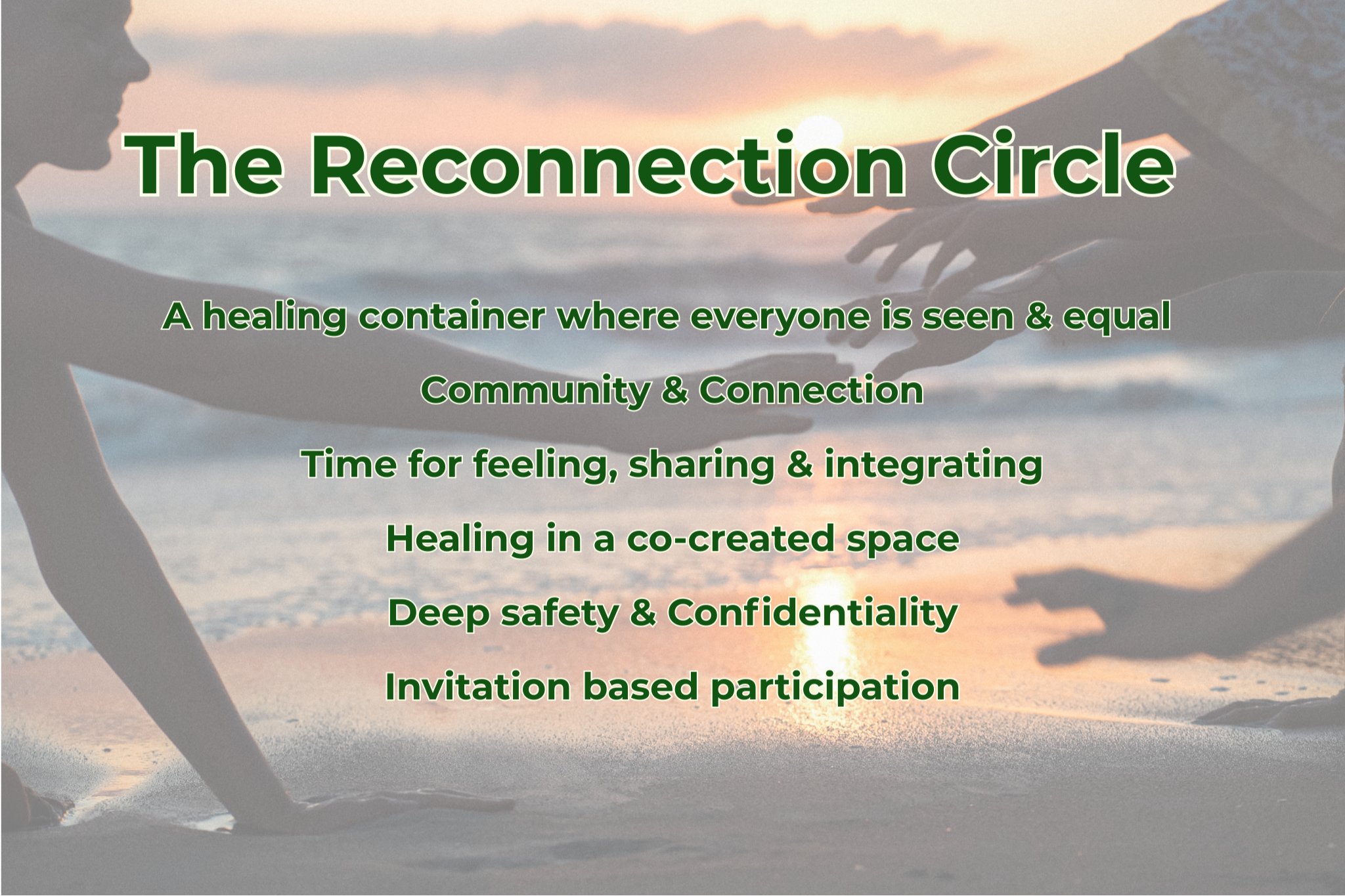 The Reconnection Circle

A healing container where everyone is seen & equal

Community & Connection

Time for feeling, sharing & integrating

Healing in a co-created space

Deep safety & Confidentiality

Invitation based participation